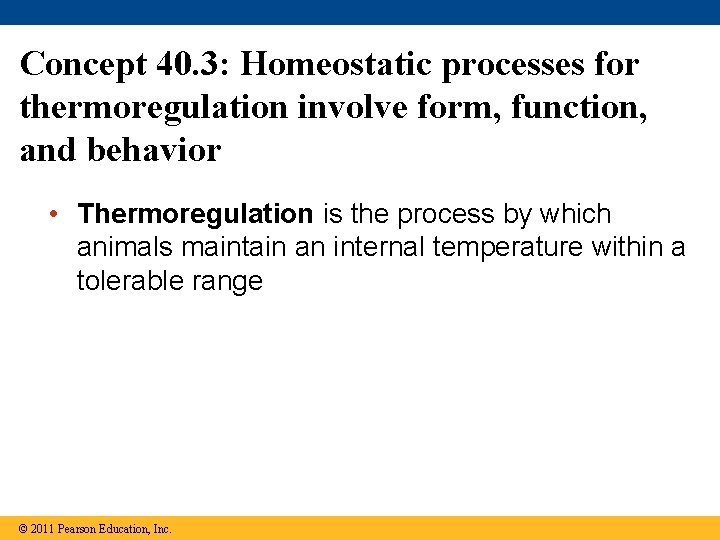 Concept 40.3: Homeostatic processes for thermoregulation involve form, function, and behavior

• Thermoregulation is the process by which animals maintain an internal temperature within a tolerable range

© 2011 Pearson Education, Inc.